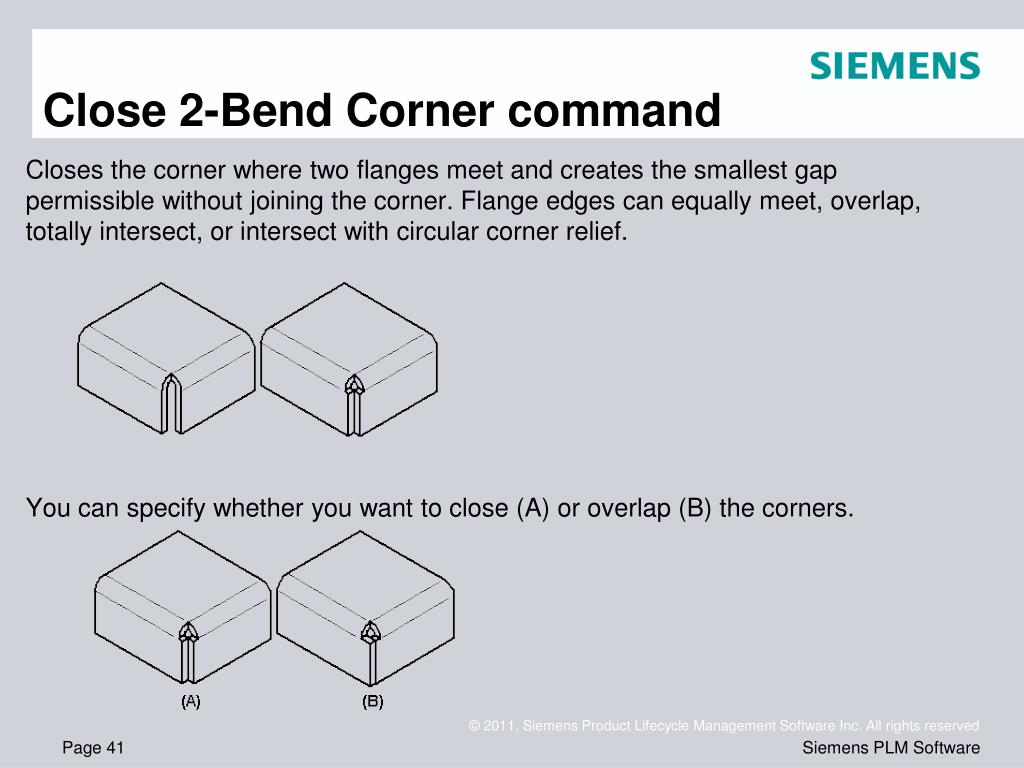 SIEMENS

Close 2-Bend Corner command

Closes the corner where two flanges meet and creates the smallest gap permissible without joining the corner. Flange edges can equally meet, overlap, totally intersect, or intersect with circular corner relief.

You can specify whether you want to close (A) or overlap (B) the corners.

(A)

(B)

© 2011. Siemens Product Lifecycle Management Software Inc. All rights reserved

Page 41

Siemens PLM Software